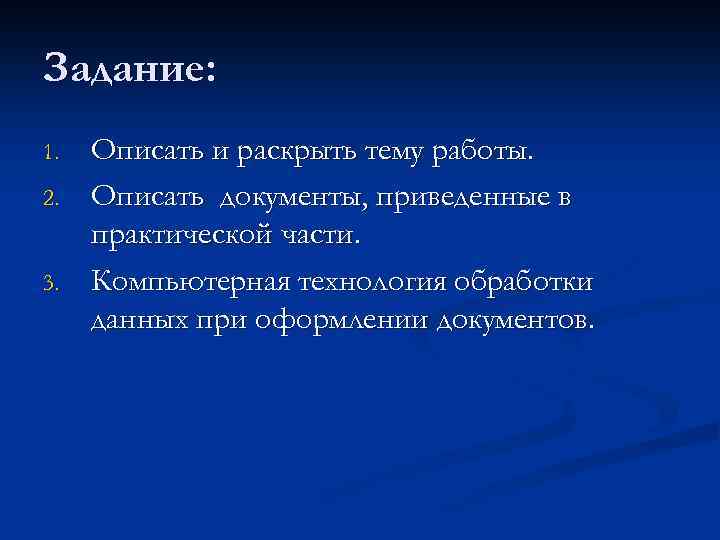 Задание:

1. Описать и раскрыть тему работы.
2. Описать документы, приведенные в практической части.
3. Компьютерная технология обработки данных при оформлении документов.